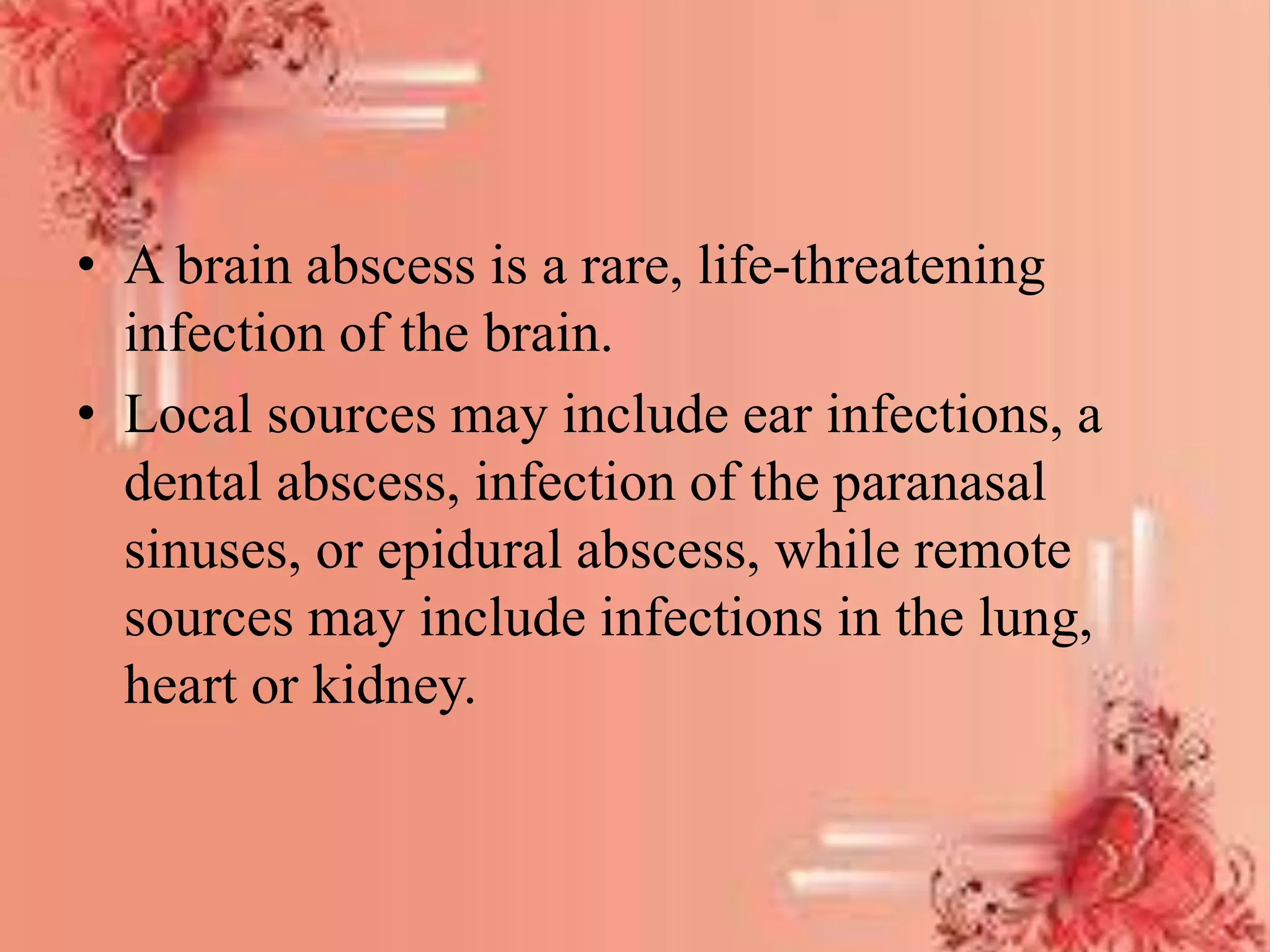 • A brain abscess is a rare, life-threatening infection of the brain.

• Local sources may include ear infections, a dental abscess, infection of the paranasal sinuses, or epidural abscess, while remote sources may include infections in the lung, heart or kidney.